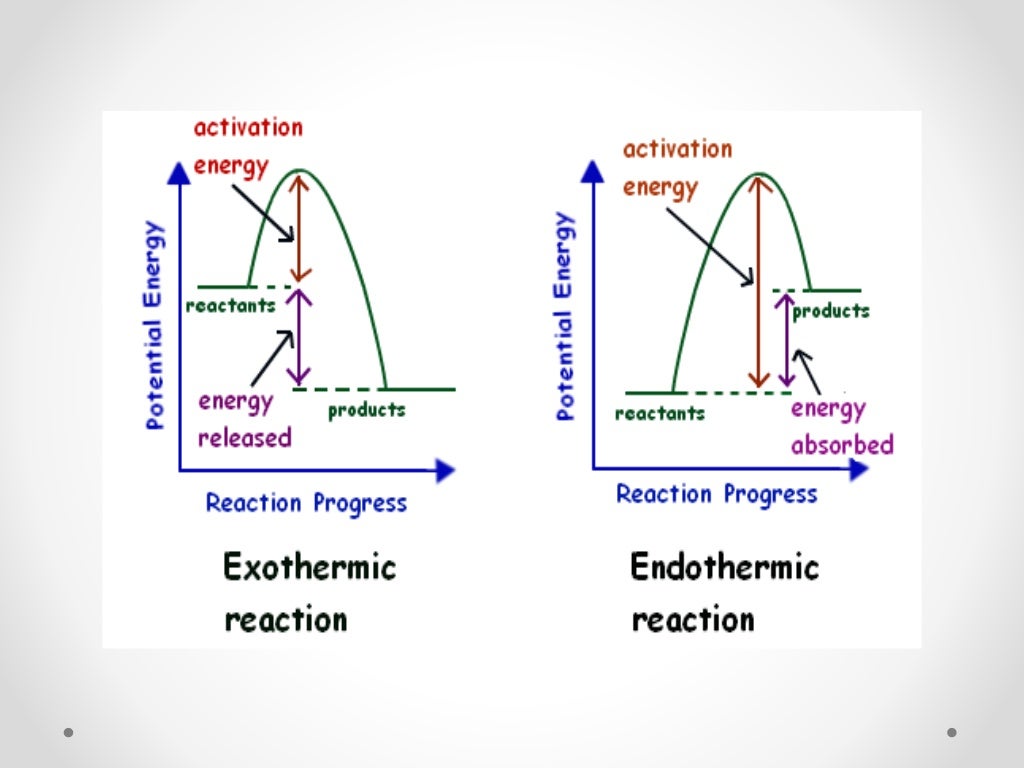 activation energy

Potential Energy

reactants

energy released

products

Reaction Progress

Exothermic reaction

activation energy

Potential Energy

products

reactants

energy absorbed

Reaction Progress

Endothermic reaction